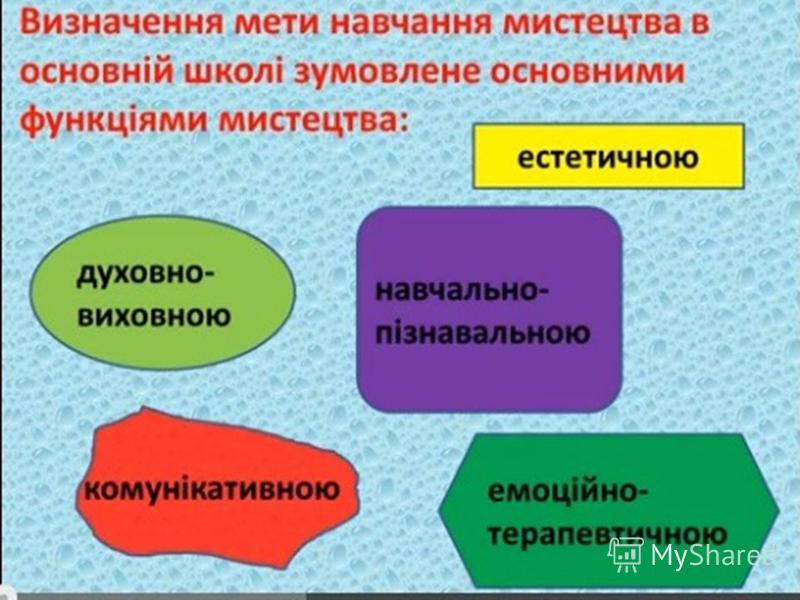 Визначення мети навчання мистецтва в основній школі зумовлене основними функціями мистецтва:

естетичною

духовно-виховною

навчально-пізнавальною

комунікативною

емоційно-терапевтичною

MyShared